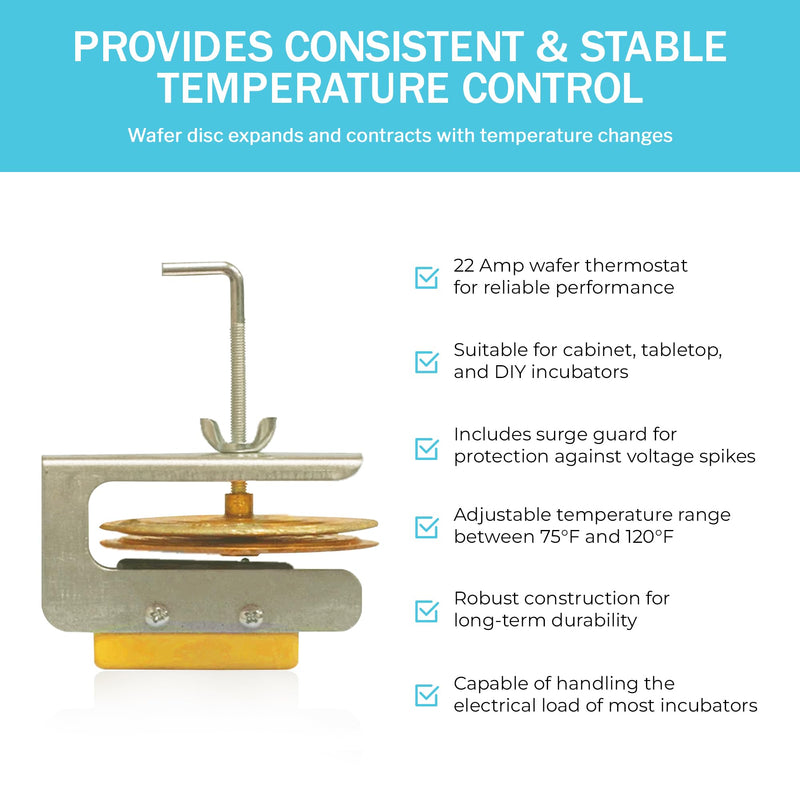 PROVIDES CONSISTENT & STABLE TEMPERATURE CONTROL

Wafer disc expands and contracts with temperature changes

☑ 22 Amp wafer thermostat for reliable performance

☑ Suitable for cabinet, tabletop, and DIY incubators

☑ Includes surge guard for protection against voltage spikes

☑ Adjustable temperature range between 75°F and 120°F

☑ Robust construction for long-term durability

☑ Capable of handling the electrical load of most incubators